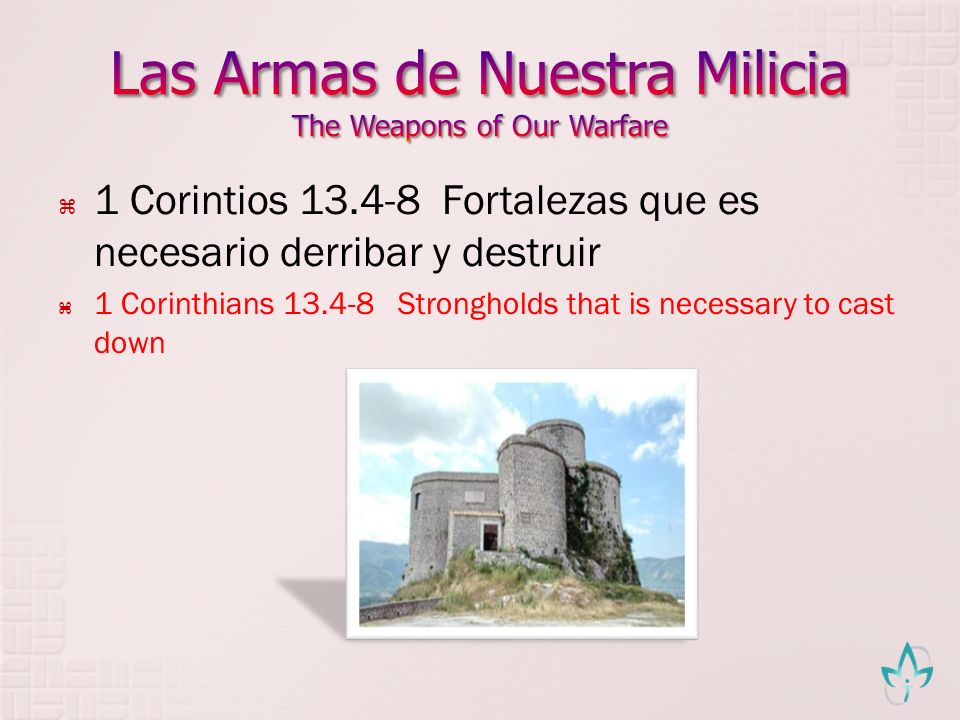 Las Armas de Nuestra Milicia
The Weapons of Our Warfare

⌘ 1 Corintios 13.4-8 Fortalezas que es necesario derribar y destruir

⌘ 1 Corinthians 13.4-8 Strongholds that is necessary to cast down